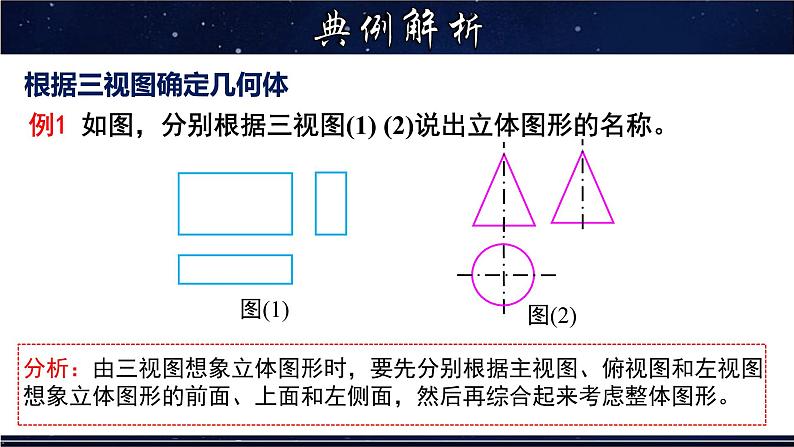 典例解析

根据三视图确定几何体

例1 如图，分别根据三视图(1) (2)说出立体图形的名称。

图(1)

图(2)

分析：由三视图想象立体图形时，要先分别根据主视图、俯视图和左视图想象立体图形的前面、上面和左侧面，然后再综合起来考虑整体图形。